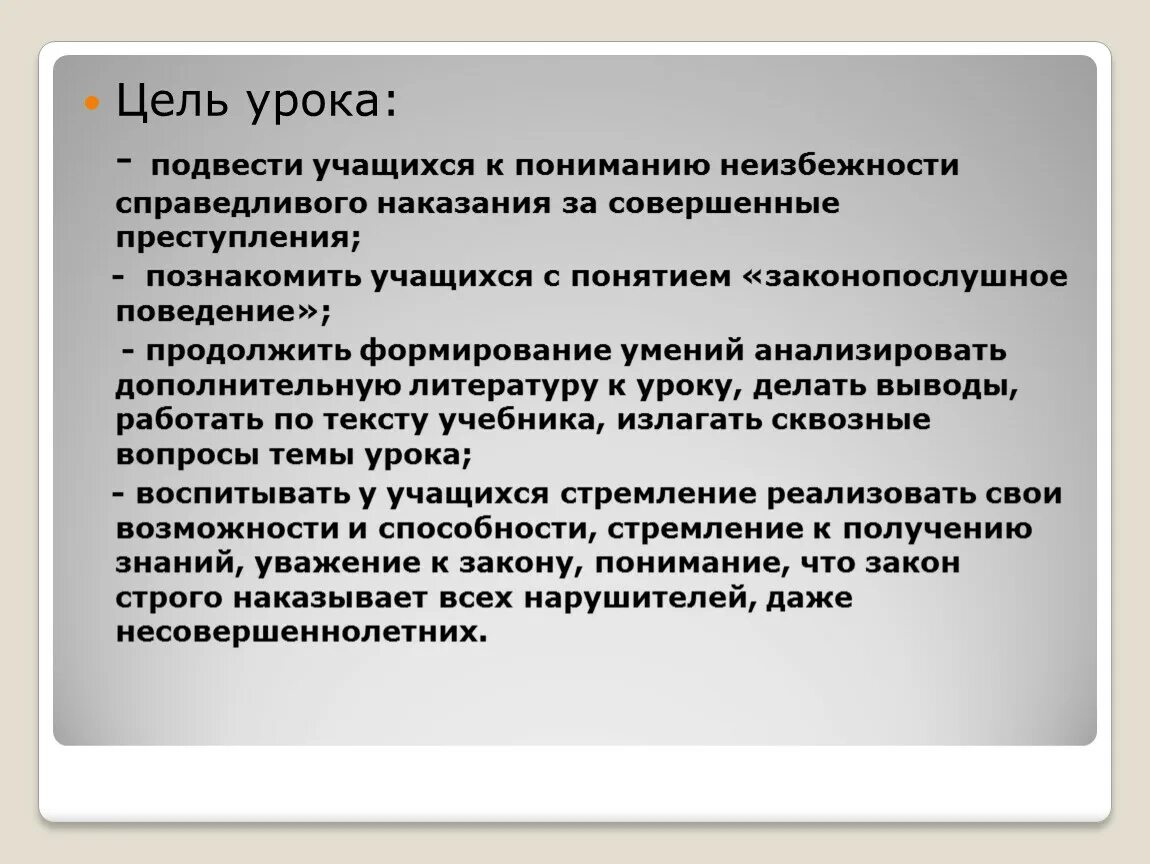 Цель урока:

- подвести учащихся к пониманию неизбежности справедливого наказания за совершенные преступления;

- познакомить учащихся с понятием «законопослушное поведение»;

- продолжить формирование умений анализировать дополнительную литературу к уроку, делать выводы, работать по тексту учебника, излагать сквозные вопросы темы урока;

- воспитывать у учащихся стремление реализовать свои возможности и способности, стремление к получению знаний, уважение к закону, понимание, что закон строго наказывает всех нарушителей, даже несовершеннолетних.